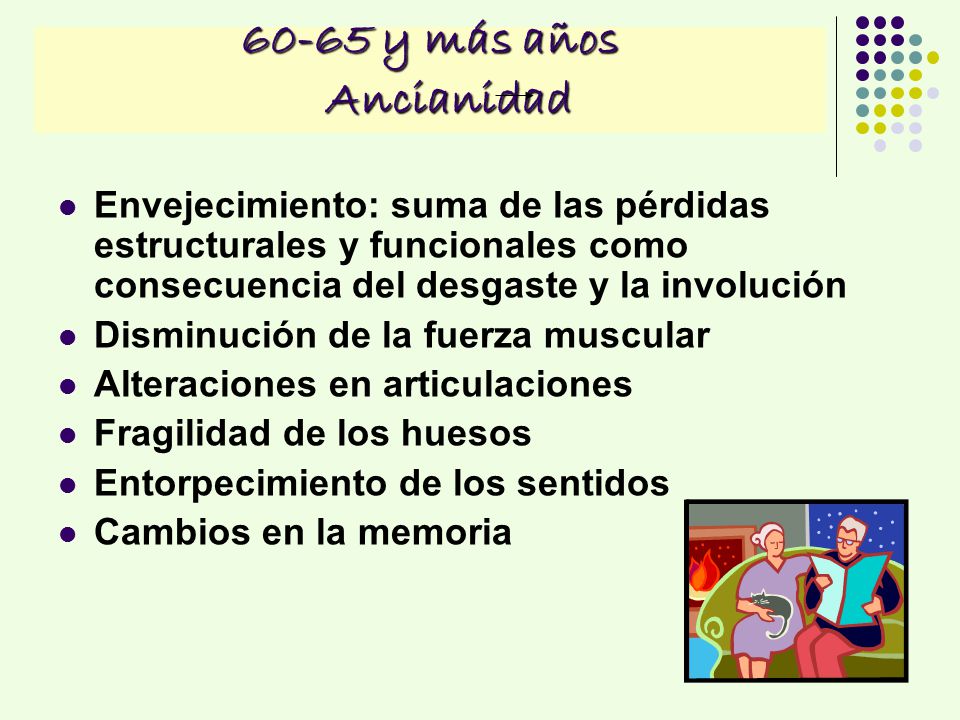 60-65 y más años
Ancianidad

- Envejecimiento: suma de las pérdidas estructurales y funcionales como consecuencia del desgaste y la involución
- Disminución de la fuerza muscular
- Alteraciones en articulaciones
- Fragilidad de los huesos
- Entorpecimiento de los sentidos
- Cambios en la memoria